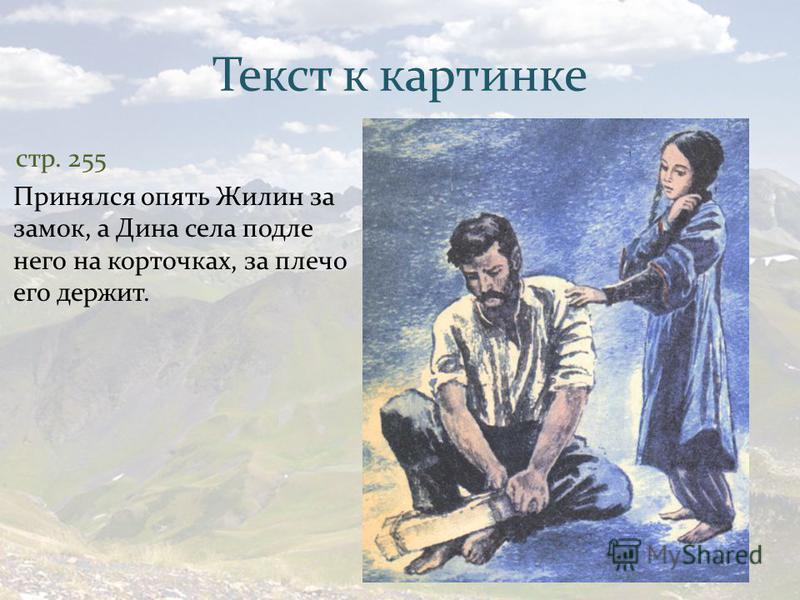 Текст к картинке

стр. 255

Принялся опять Жилин за замок, а Дина села подле него на корточках, за плечо его держит.

MyShared